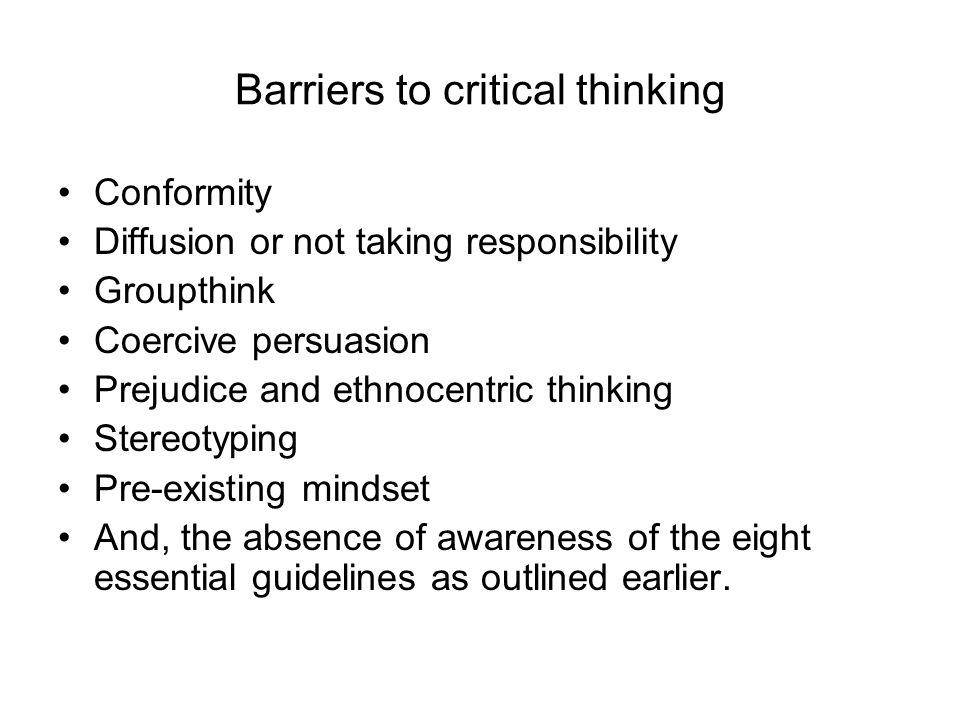 Barriers to critical thinking

• Conformity
• Diffusion or not taking responsibility
• Groupthink
• Coercive persuasion
• Prejudice and ethnocentric thinking
• Stereotyping
• Pre-existing mindset
• And, the absence of awareness of the eight essential guidelines as outlined earlier.